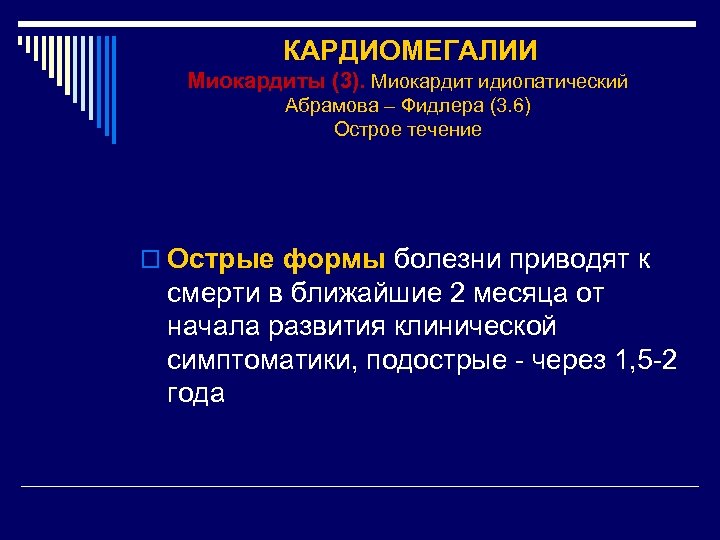 КАРДИОМЕГАЛИИ
Миокардиты (3). Миокардит идиопатический Абрамова – Фидлера (3.6)
Острое течение

Острые формы болезни приводят к смерти в ближайшие 2 месяца от начала развития клинической симптоматики, подострые - через 1,5-2 года